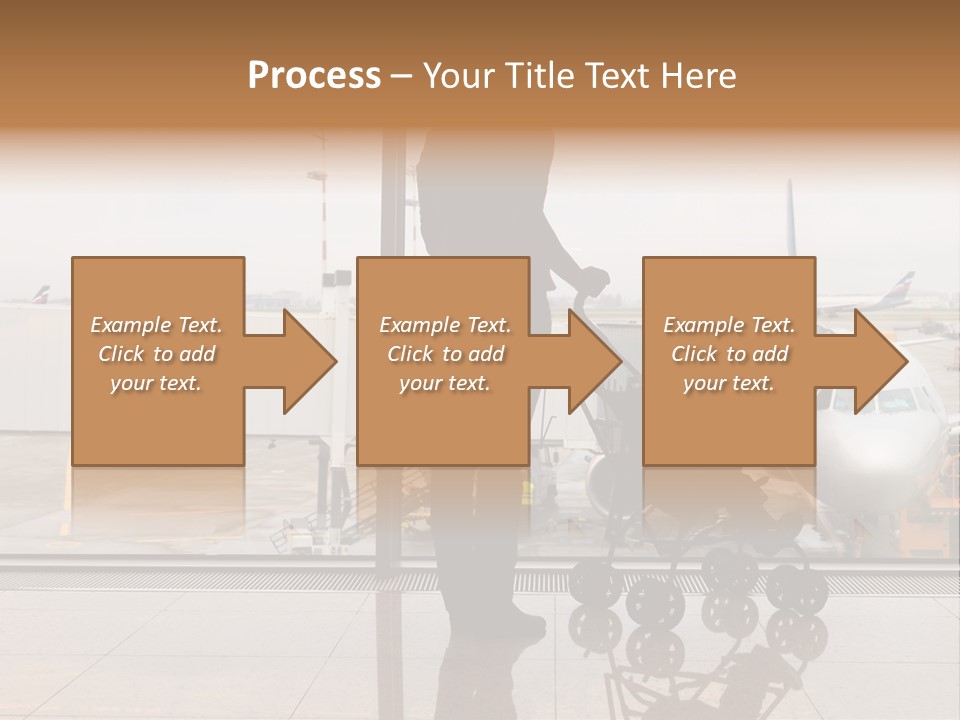 Process – Your Title Text Here

Example Text. Click to add your text.

Example Text. Click to add your text.

Example Text. Click to add your text.